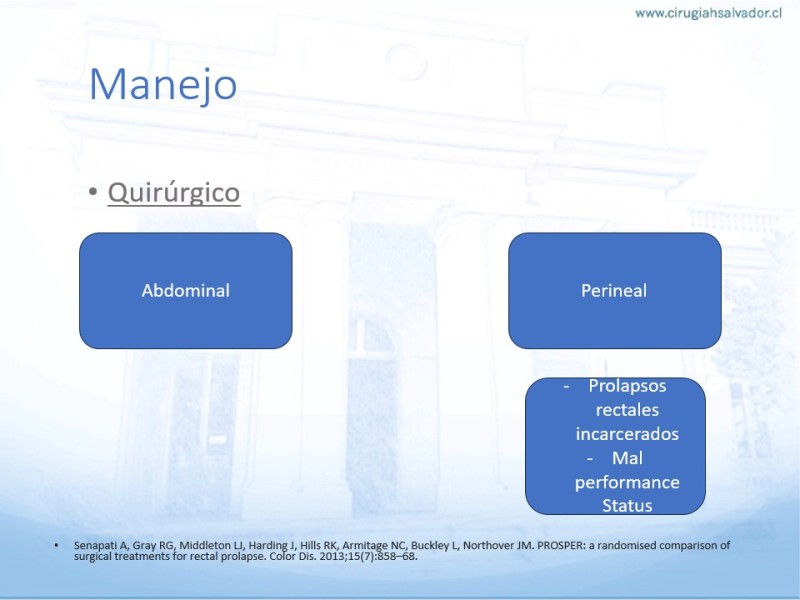 www.cirugiahsalvador.cl

Manejo

• Quirúrgico

Abdominal

Perineal

- Prolapsos rectales incarcerados
- Mal performance Status

• Senapati A, Gray RG, Middleton LJ, Harding J, Hills RK, Armitage NC, Buckley L, Northover JM. PROSPER: a randomised comparison of surgical treatments for rectal prolapse. Color Dis. 2013;15(7):858–68.